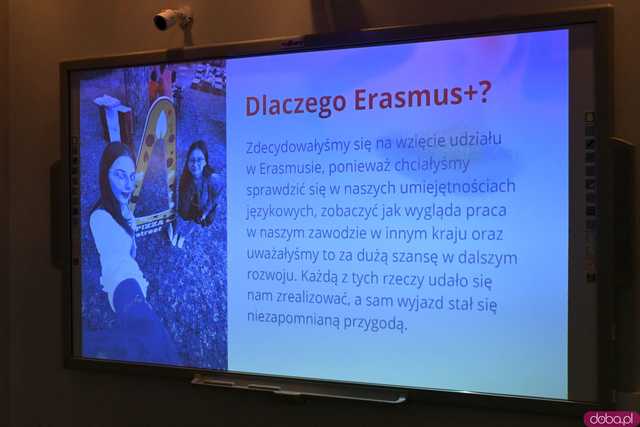 Dlaczego Erasmus+?

Zdecydowałyśmy się na wzięcie udziału w Erasmusie, ponieważ chciałyśmy sprawdzić się w naszych umiejętnościach językowych, zobaczyć jak wygląda praca w naszym zawodzie w innym kraju oraz uważałyśmy to za dużą szansę w dalszym rozwoju. Każdą z tych rzeczy udało się nam zrealizować, a sam wyjazd stał się niezapomnianą przygodą.

doba.pl